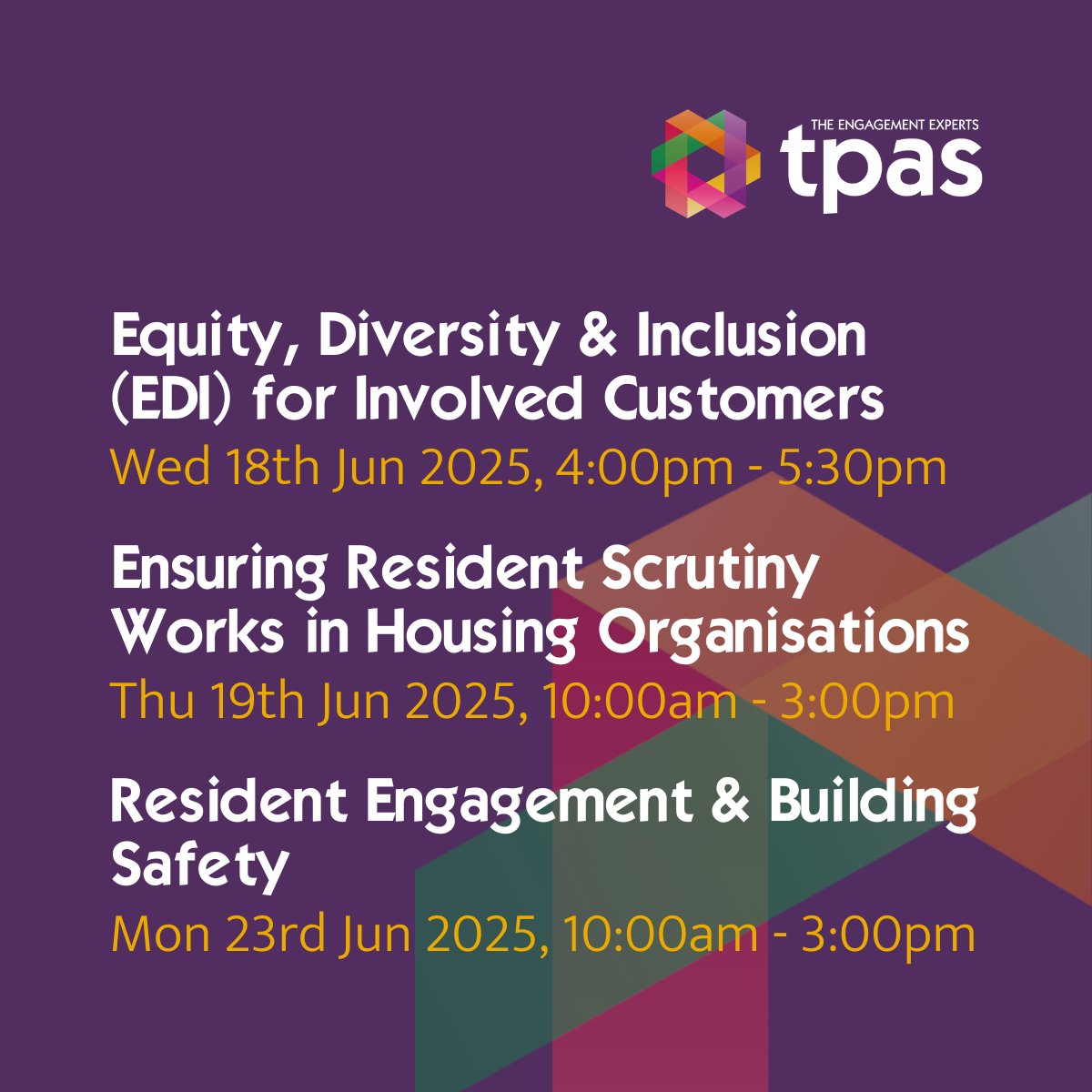 THE ENGAGEMENT EXPERTS
tpas

Equity, Diversity & Inclusion (EDI) for Involved Customers
Wed 18th Jun 2025, 4:00pm - 5:30pm

Ensuring Resident Scrutiny Works in Housing Organisations
Thu 19th Jun 2025, 10:00am - 3:00pm

Resident Engagement & Building Safety
Mon 23rd Jun 2025, 10:00am - 3:00pm